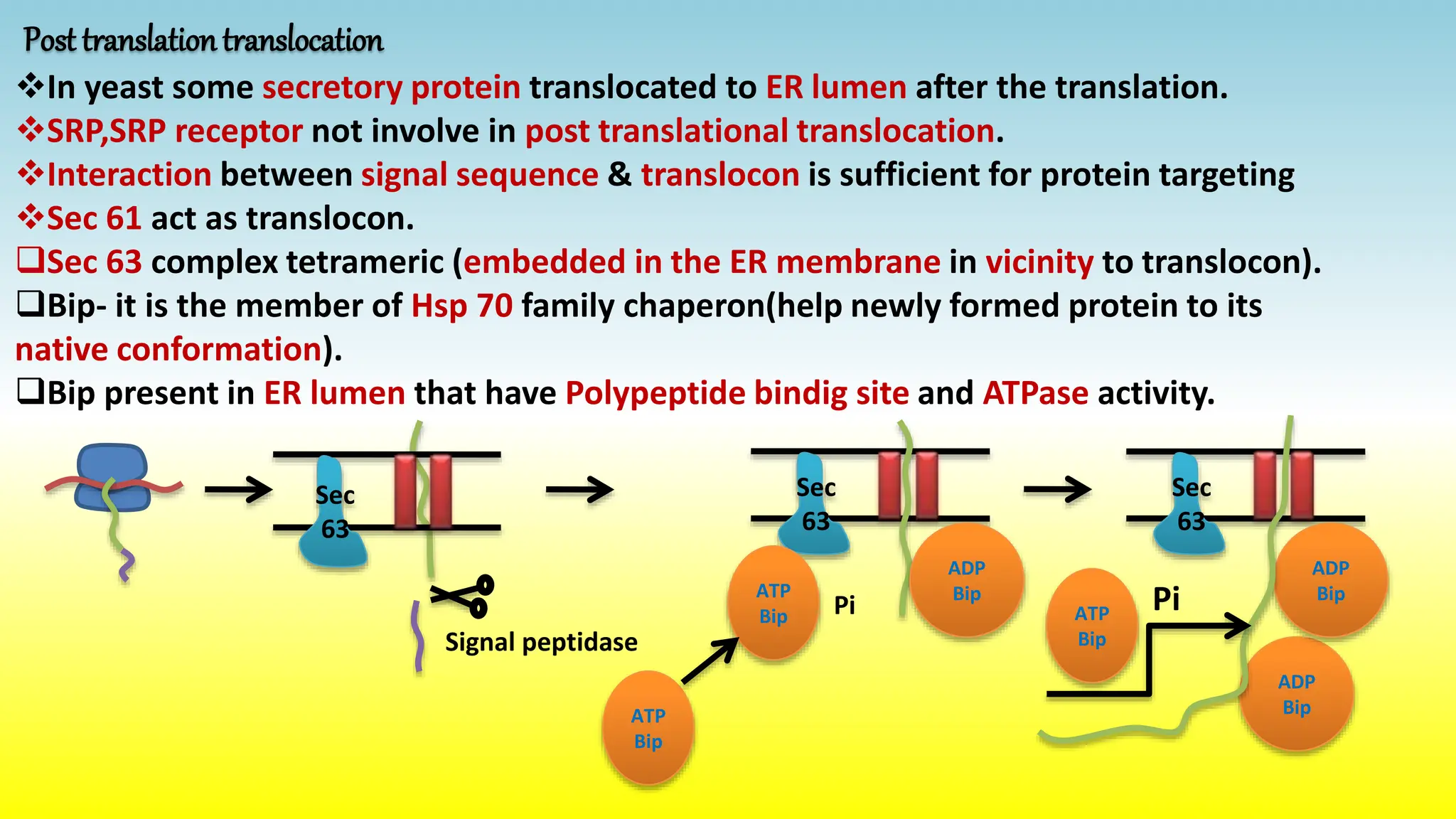 Post translation translocation

❖In yeast some secretory protein translocated to ER lumen after the translation.

❖SRP,SRP receptor not involve in post translational translocation.

❖Interaction between signal sequence & translocon is sufficient for protein targeting

❖Sec 61 act as translocon.

❑Sec 63 complex tetrameric (embedded in the ER membrane in vicinity to translocon).

❑Bip- it is the member of Hsp 70 family chaperon(help newly formed protein to its native conformation).

❑Bip present in ER lumen that have Polypeptide bindig site and ATPase activity.

Sec 63

Signal peptidase

Sec 63

ATP Bip

Pi

ADP Bip

ATP Bip

Sec 63

ATP Bip

Pi

ADP Bip

ADP Bip